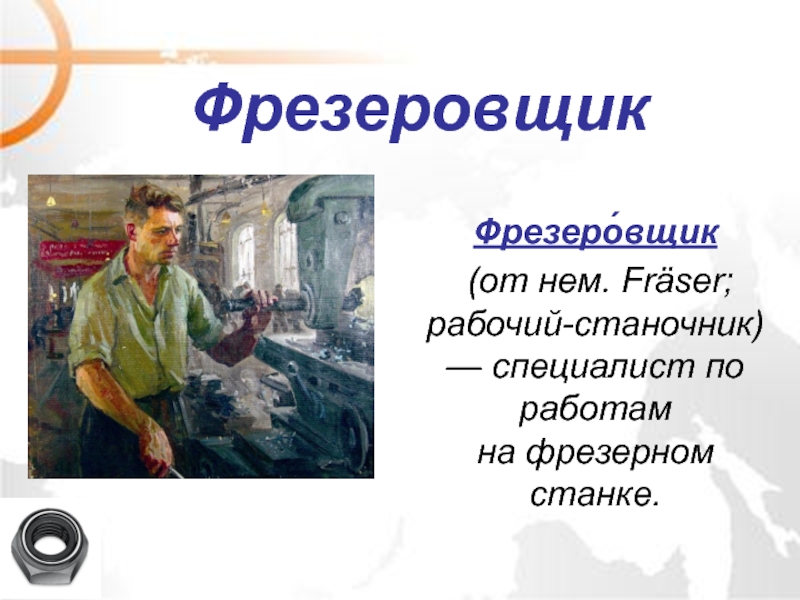 Фрезеровщик

Фрезеро́вщик (от нем. Fräser; рабочий-станочник) — специалист по работам на фрезерном станке.